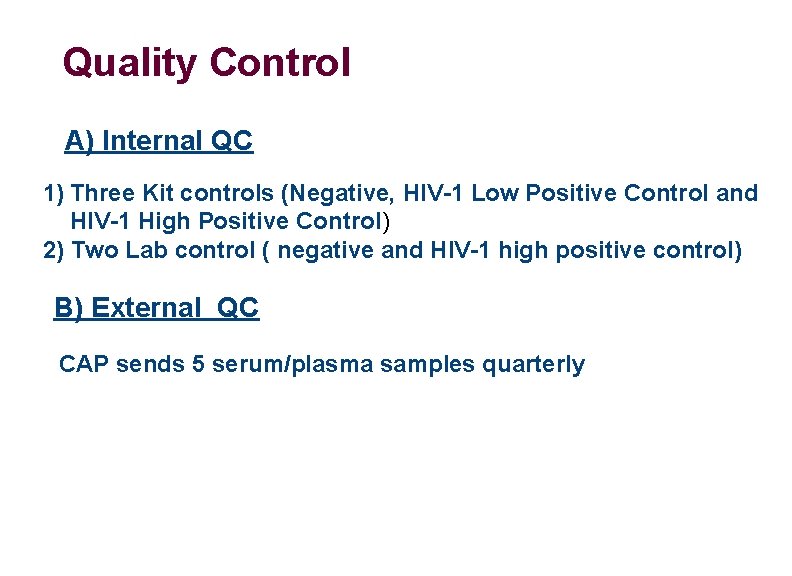 Quality Control

A) Internal QC

1) Three Kit controls (Negative, HIV-1 Low Positive Control and HIV-1 High Positive Control)
2) Two Lab control ( negative and HIV-1 high positive control)

B) External  QC

CAP sends 5 serum/plasma samples quarterly